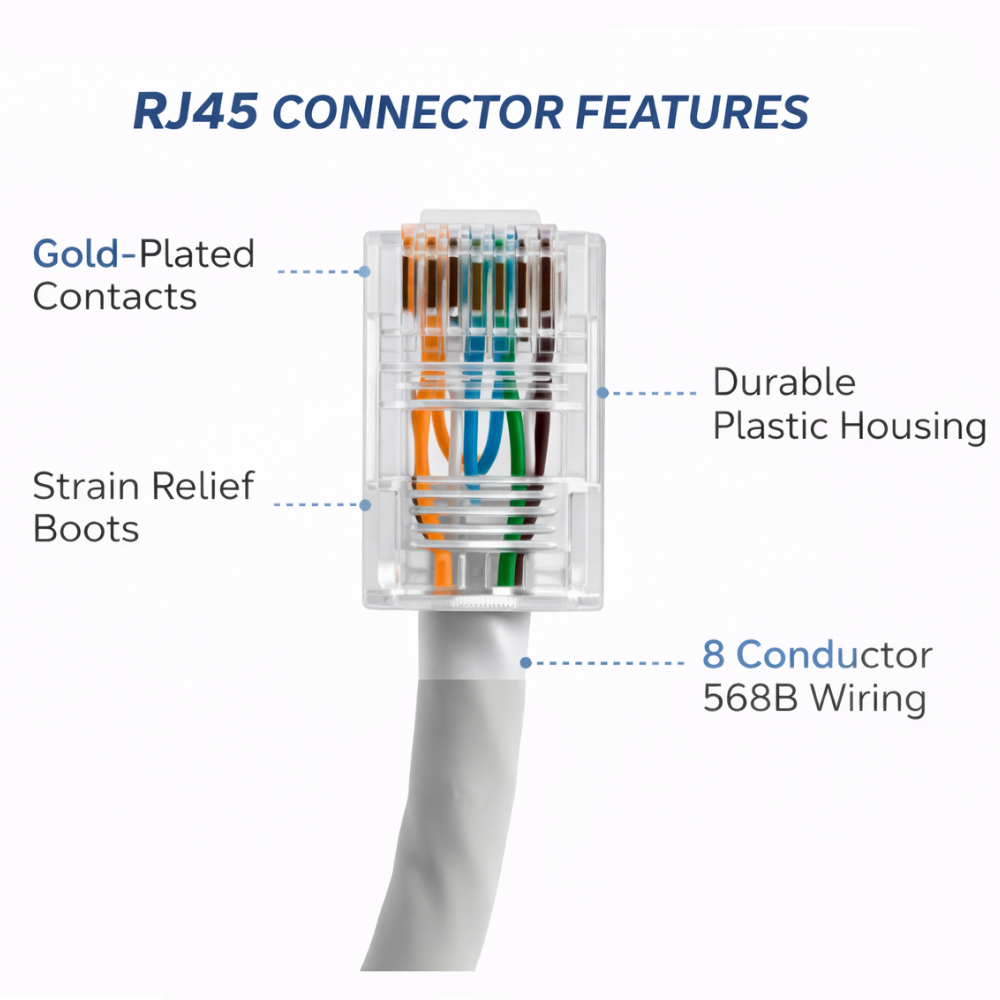 RJ45 CONNECTOR FEATURES

Gold-Plated Contacts

Durable Plastic Housing

Strain Relief Boots

8 Conductor 568B Wiring